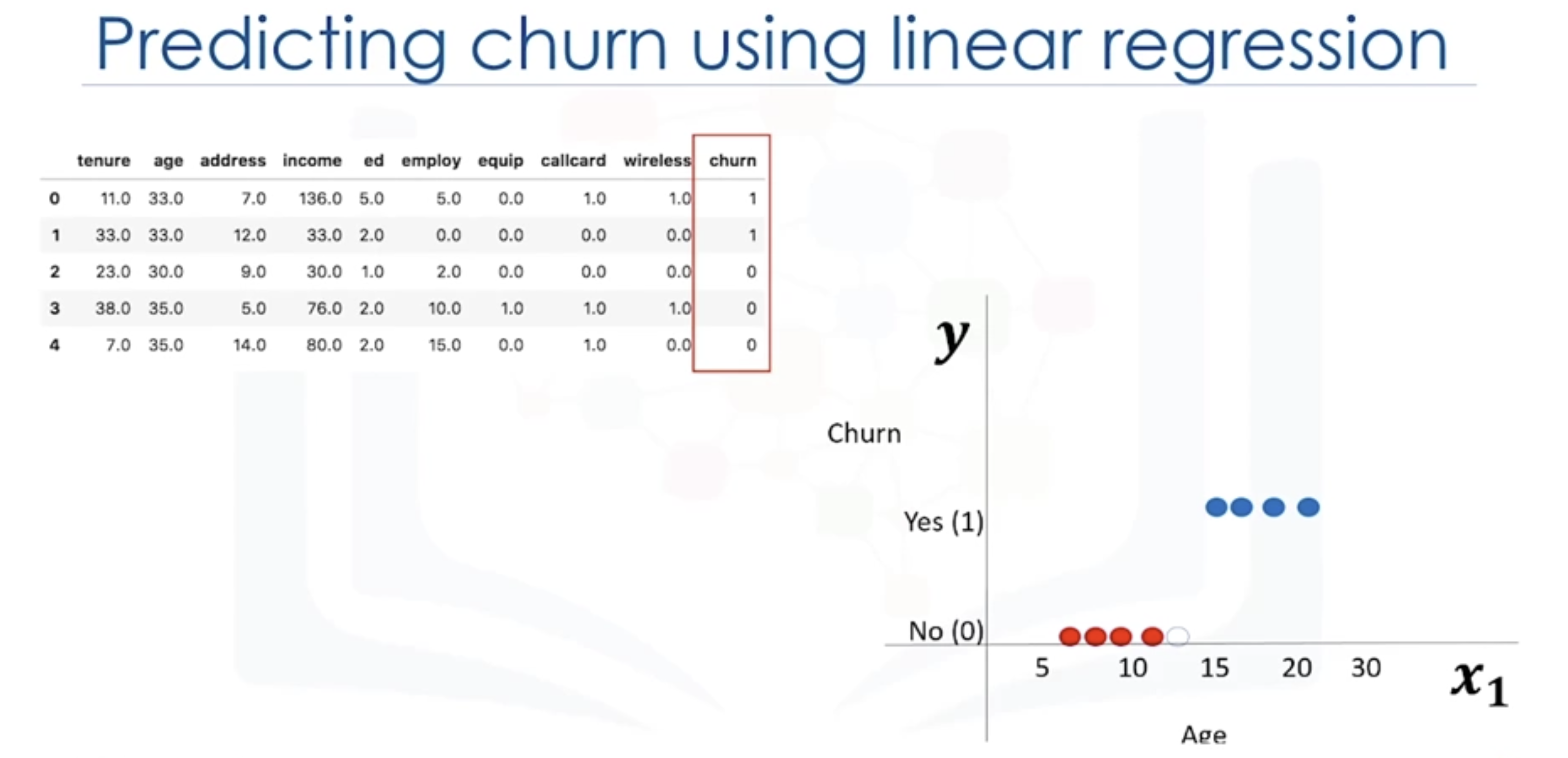 Predicting churn using linear regression

| | tenure | age | address | income | ed | employ | equip | callcard | wireless | churn |
|---|---|---|---|---|---|---|---|---|---|---|
| 0 | 11.0 | 33.0 | 7.0 | 136.0 | 5.0 | 5.0 | 0.0 | 1.0 | 1.0 | 1 |
| 1 | 33.0 | 33.0 | 12.0 | 33.0 | 2.0 | 0.0 | 0.0 | 0.0 | 0.0 | 1 |
| 2 | 23.0 | 30.0 | 9.0 | 30.0 | 1.0 | 2.0 | 0.0 | 0.0 | 0.0 | 0 |
| 3 | 38.0 | 35.0 | 5.0 | 76.0 | 2.0 | 10.0 | 1.0 | 1.0 | 1.0 | 0 |
| 4 | 7.0 | 35.0 | 14.0 | 80.0 | 2.0 | 15.0 | 0.0 | 1.0 | 0.0 | 0 |

$y$

Churn

Yes (1)

No (0)

5 10 15 20 30

$x_1$

Age